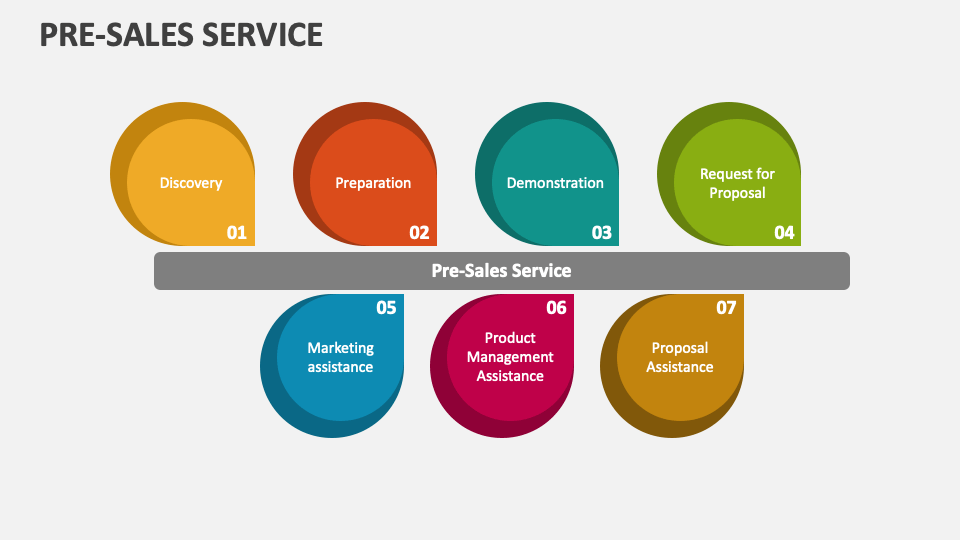 PRE-SALES SERVICE

Discovery
01

Preparation
02

Demonstration
03

Request for Proposal
04

Pre-Sales Service

05
Marketing assistance

06
Product Management Assistance

07
Proposal Assistance